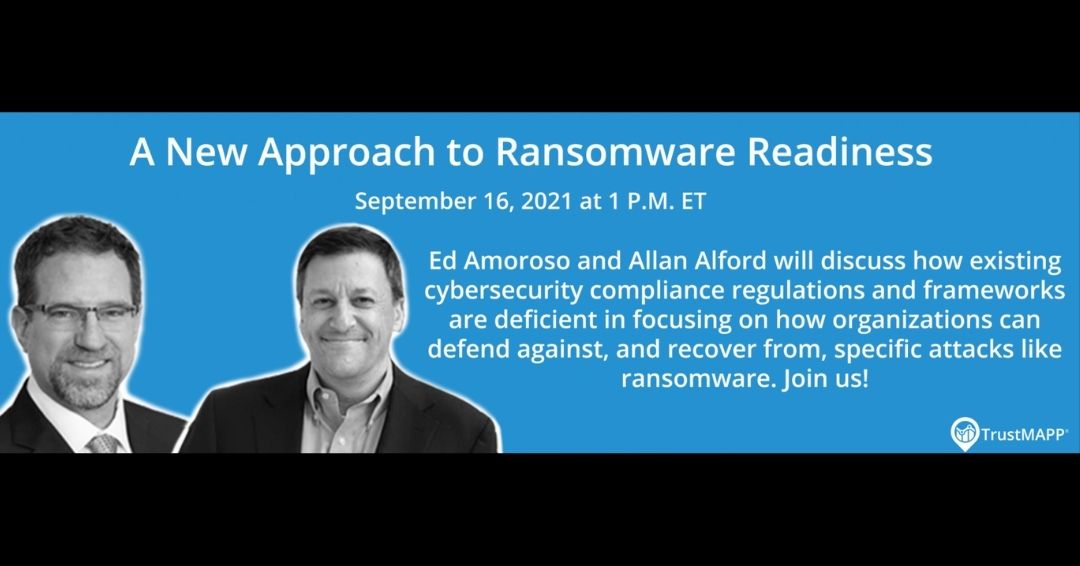 A New Approach to Ransomware Readiness

September 16, 2021 at 1 P.M. ET

Ed Amoroso and Allan Alford will discuss how existing cybersecurity compliance regulations and frameworks are deficient in focusing on how organizations can defend against, and recover from, specific attacks like ransomware. Join us!

TrustMAPP®